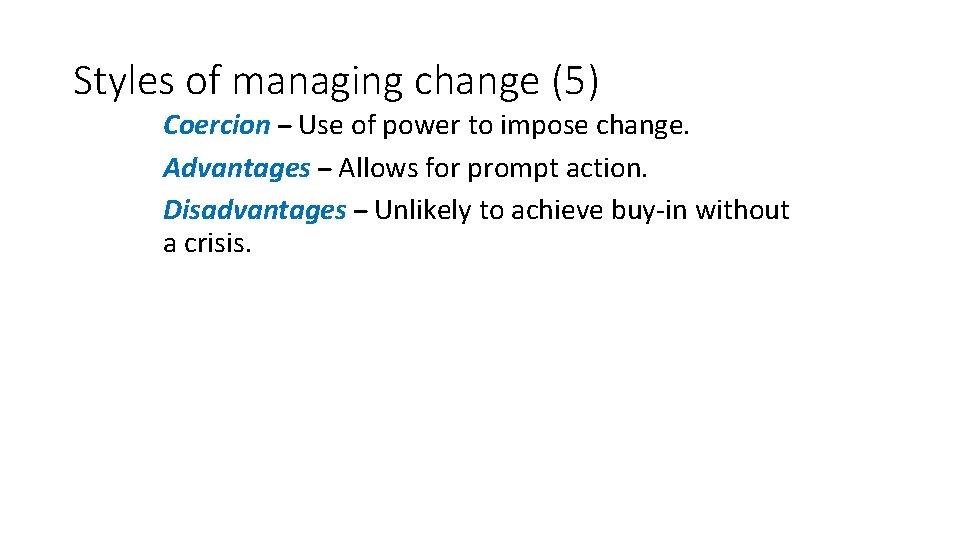 Styles of managing change (5)

Coercion – Use of power to impose change.

Advantages – Allows for prompt action.

Disadvantages – Unlikely to achieve buy-in without a crisis.